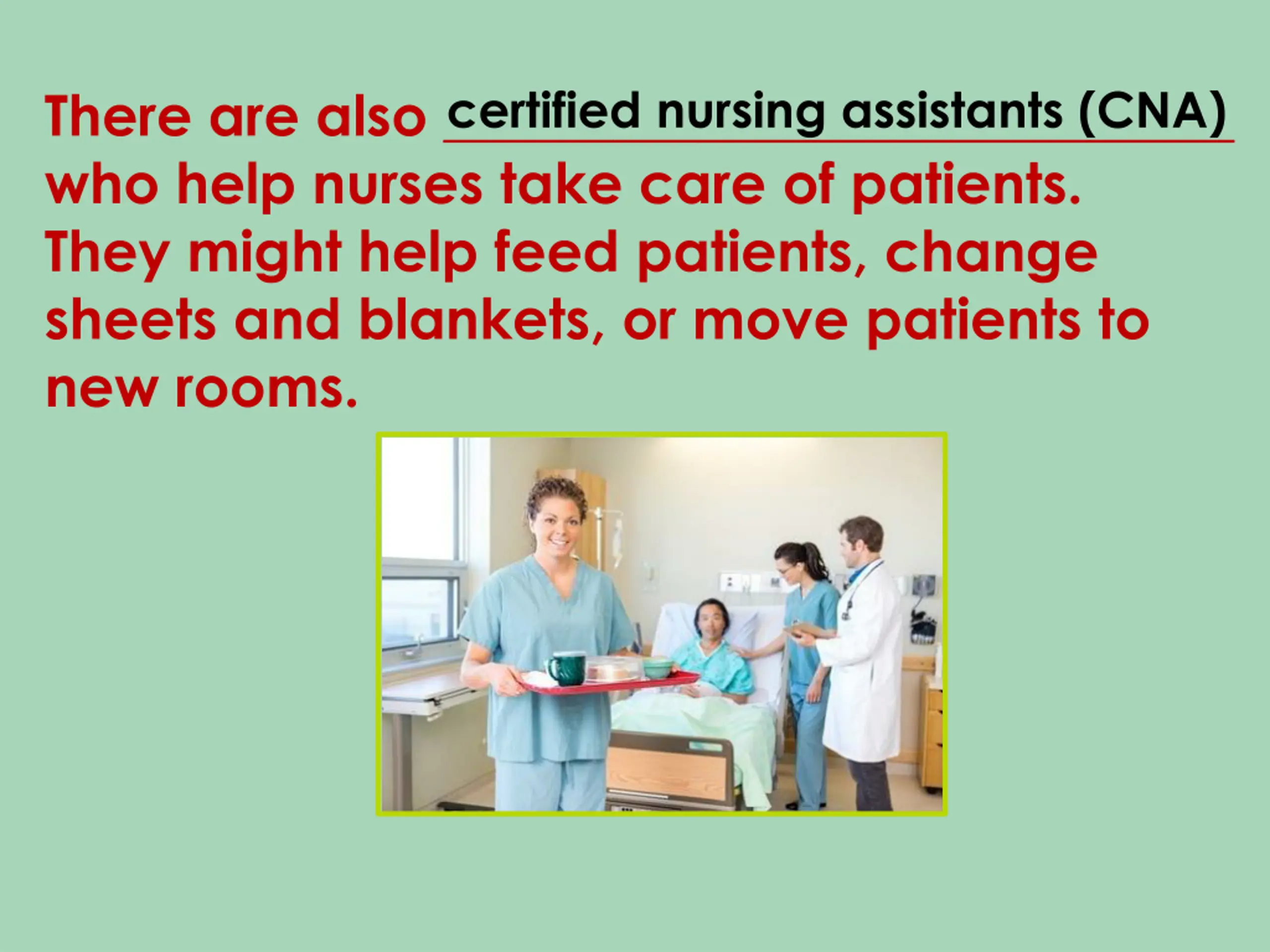 There are also certified nursing assistants (CNA) who help nurses take care of patients. They might help feed patients, change sheets and blankets, or move patients to new rooms.